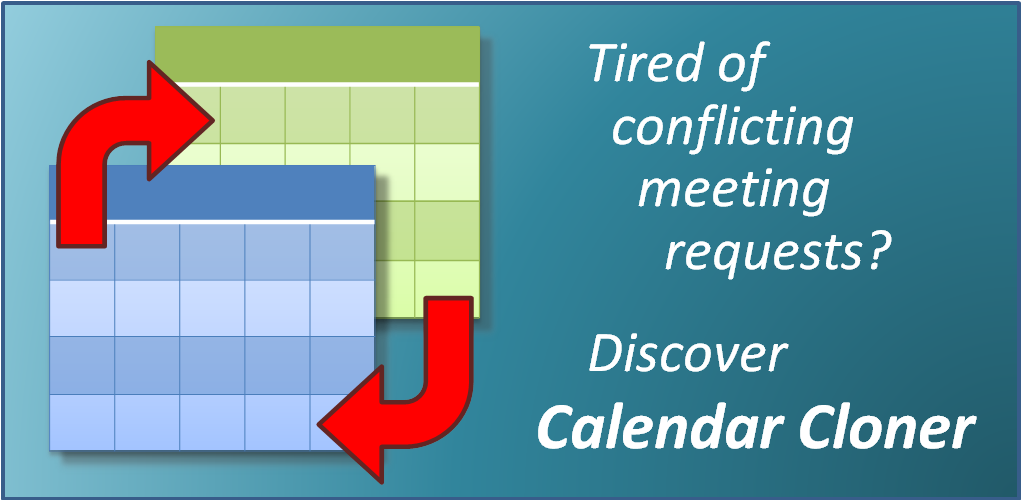 Tired of conflicting meeting requests?

Discover
Calendar Cloner